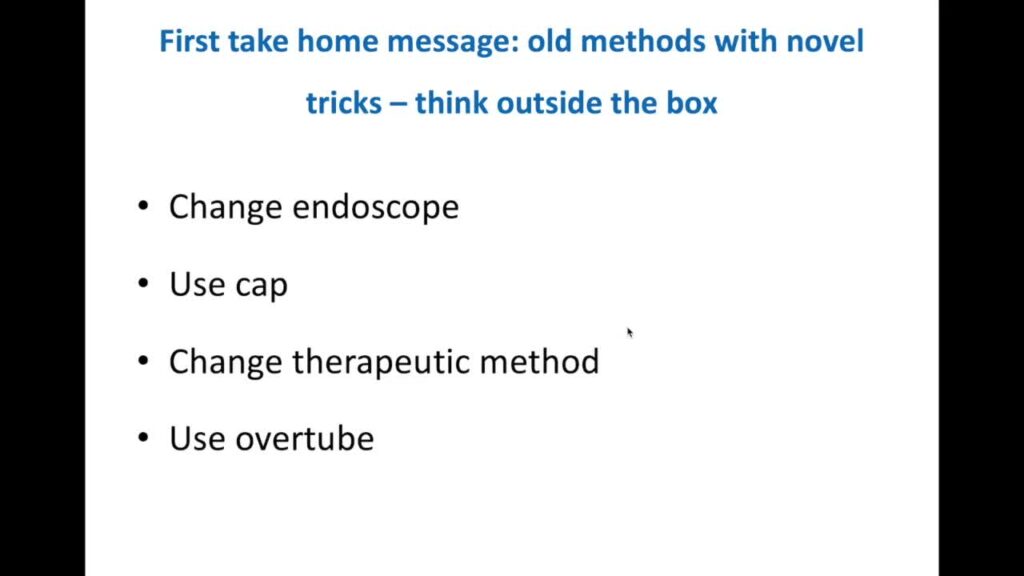 First take home message: old methods with novel tricks – think outside the box

• Change endoscope
• Use cap
• Change therapeutic method
• Use overtube